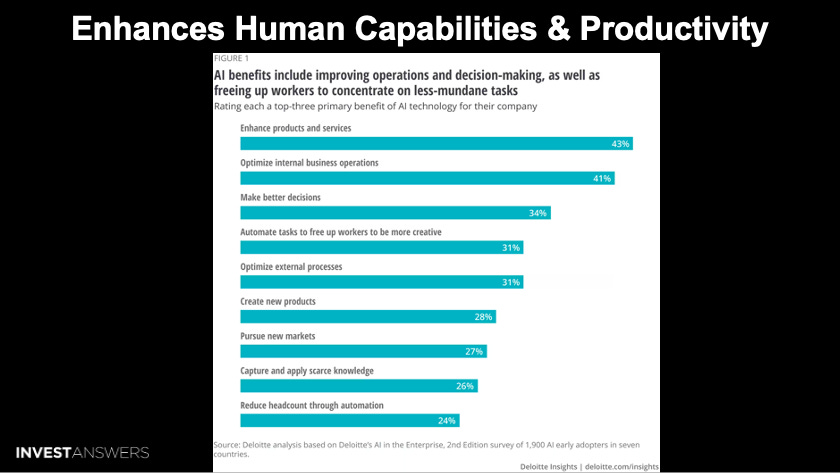 Enhances Human Capabilities & Productivity

FIGURE 1

AI benefits include improving operations and decision-making, as well as freeing up workers to concentrate on less-mundane tasks

Rating each a top-three primary benefit of AI technology for their company

Enhance products and services
43%

Optimize internal business operations
41%

Make better decisions
34%

Automate tasks to free up workers to be more creative
31%

Optimize external processes
31%

Create new products
28%

Pursue new markets
27%

Capture and apply scarce knowledge
26%

Reduce headcount through automation
24%

Source: Deloitte analysis based on Deloitte's AI in the Enterprise, 2nd Edition survey of 1,900 AI early adopters in seven countries.

Deloitte Insights | deloitte.com/insights

INVESTANSWERS